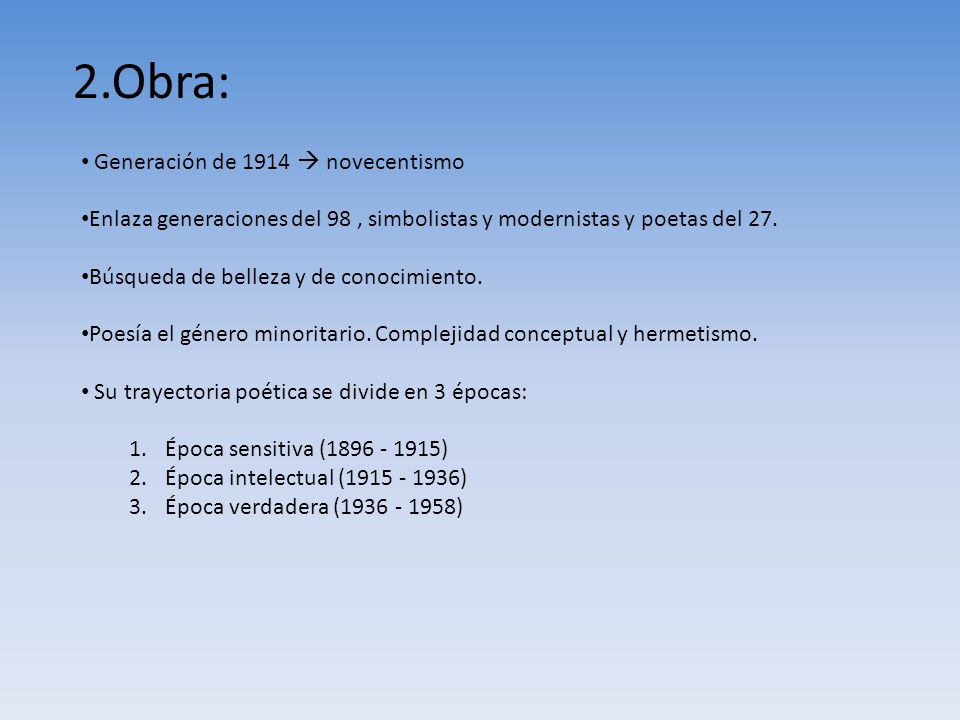 2.Obra:

• Generación de 1914 → novecentismo

•Enlaza generaciones del 98 , simbolistas y modernistas y poetas del 27.

•Búsqueda de belleza y de conocimiento.

•Poesía el género minoritario. Complejidad conceptual y hermetismo.

• Su trayectoria poética se divide en 3 épocas:

1. Época sensitiva (1896 - 1915)
2. Época intelectual (1915 - 1936)
3. Época verdadera (1936 - 1958)